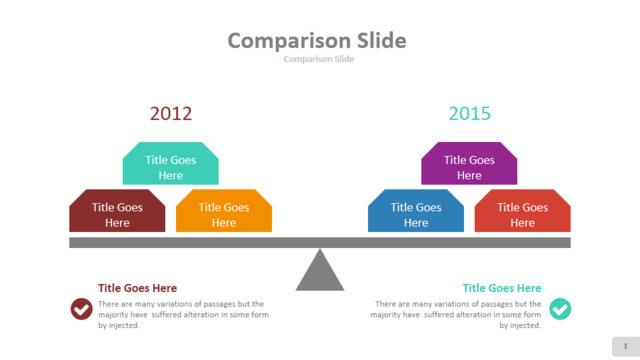 Comparison Slide
Comparison Slide

2012

Title Goes Here

Title Goes Here

Title Goes Here

2015

Title Goes Here

Title Goes Here

Title Goes Here

Title Goes Here
There are many variations of passages but the majority have suffered alteration in some form by injected.

Title Goes Here
There are many variations of passages but the majority have suffered alteration in some form by injected.

1